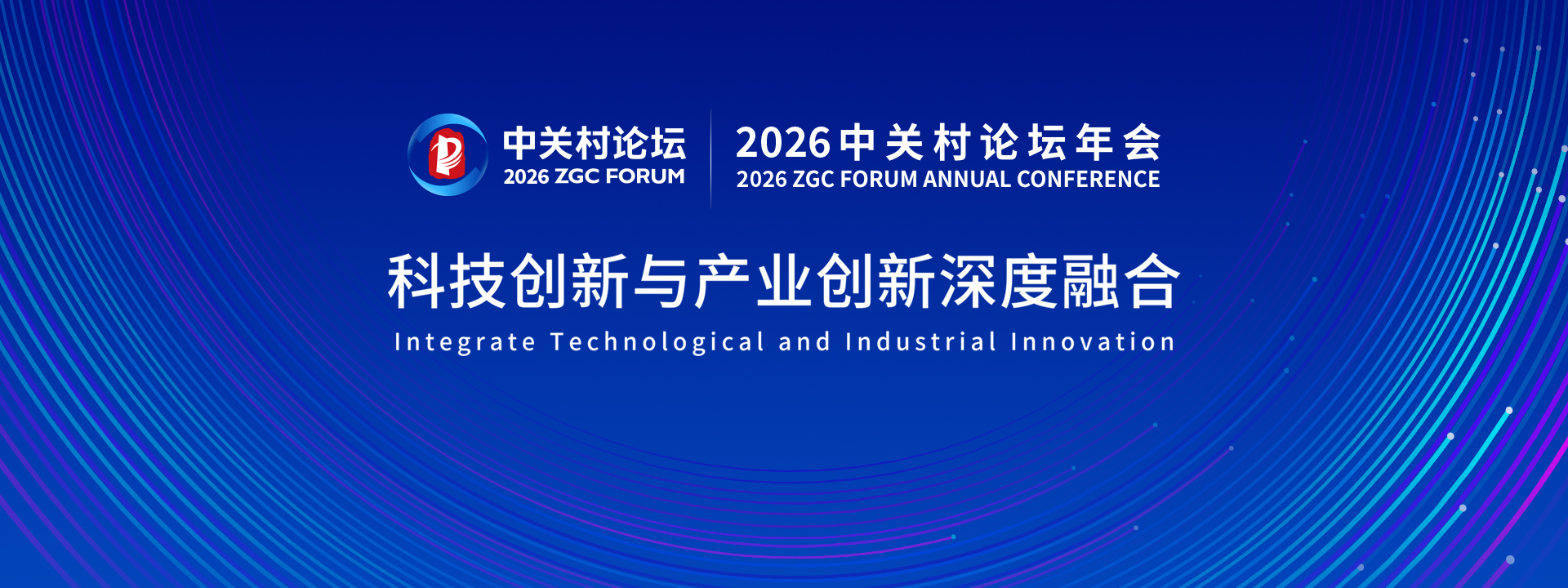 中关村论坛
2026 ZGC FORUM

2026中关村论坛年会
2026 ZGC FORUM ANNUAL CONFERENCE

科技创新与产业创新深度融合
Integrate Technological and Industrial Innovation